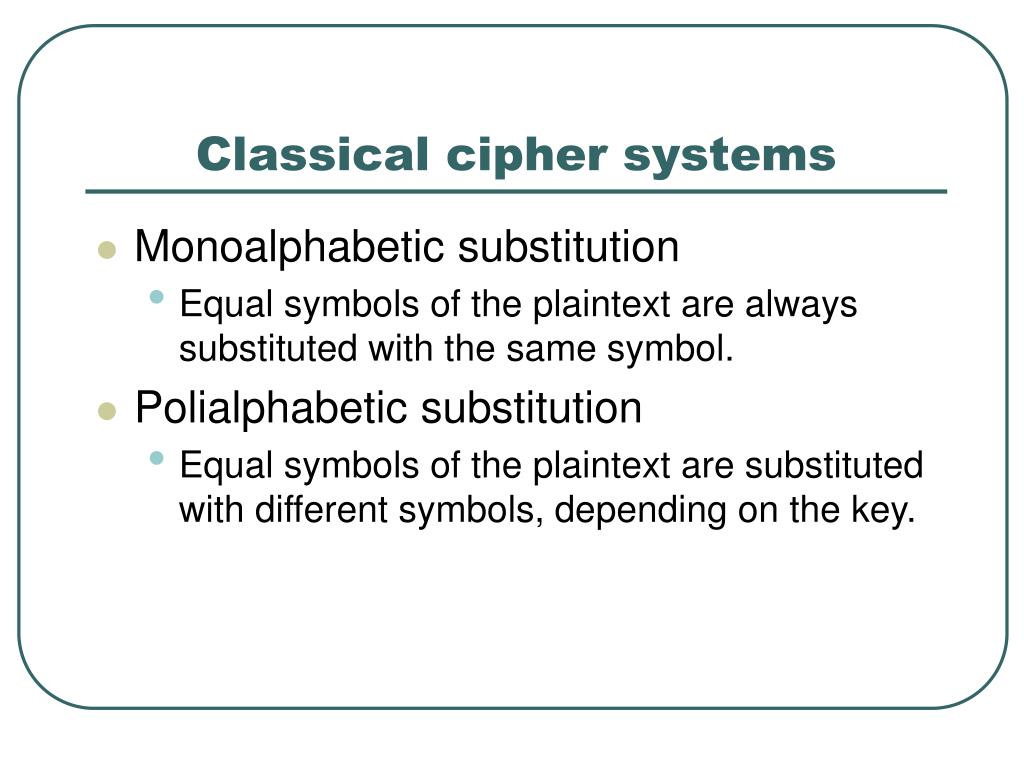 Classical cipher systems

- Monoalphabetic substitution
  - Equal symbols of the plaintext are always substituted with the same symbol.
- Polialphabetic substitution
  - Equal symbols of the plaintext are substituted with different symbols, depending on the key.